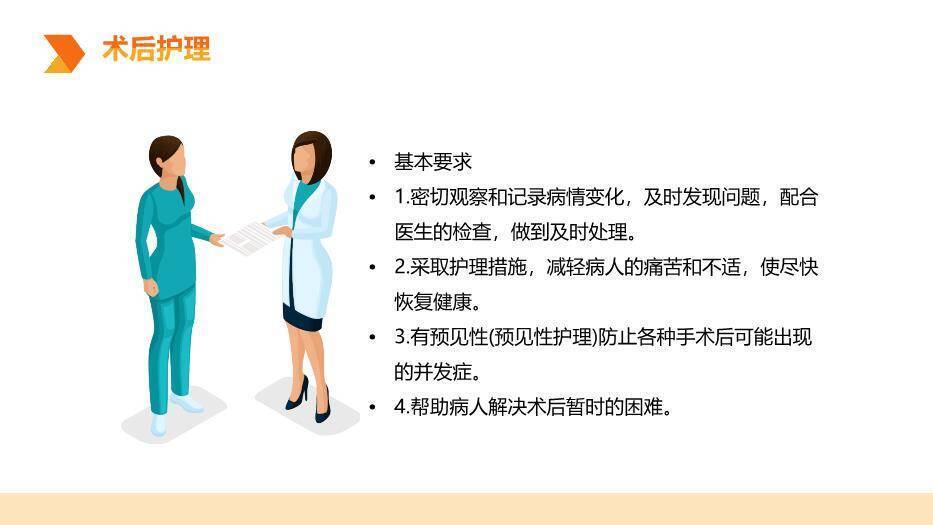 术后护理

• 基本要求

• 1.密切观察和记录病情变化，及时发现问题，配合医生的检查，做到及时处理。

• 2.采取护理措施，减轻病人的痛苦和不适，使尽快恢复健康。

• 3.有预见性(预见性护理)防止各种手术后可能出现的并发症。

• 4.帮助病人解决术后暂时的困难。